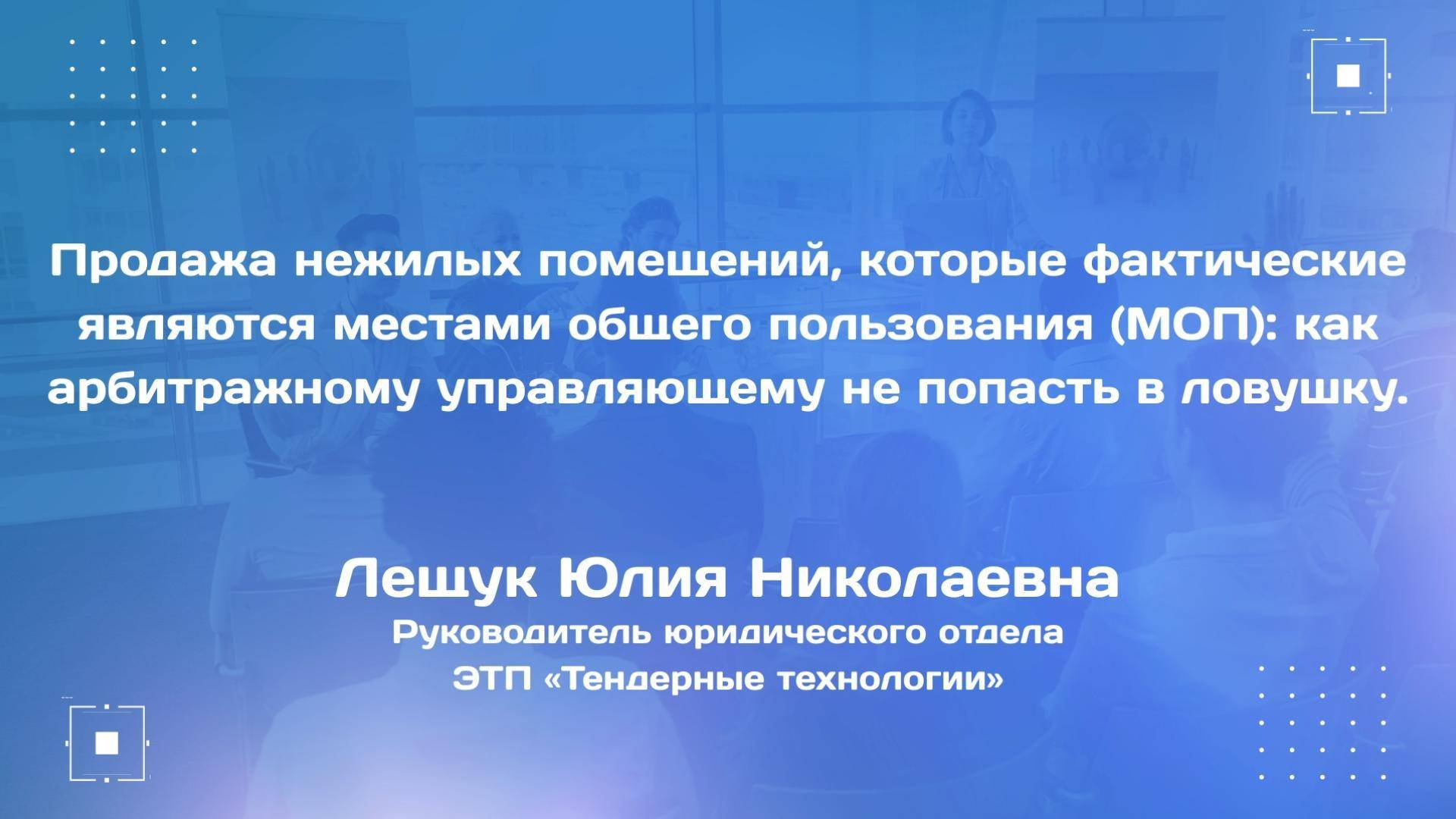 Продажа нежилых помещений, которые фактические являются местами общего пользования (МОП): как арбитражному управляющему не попасть в ловушку.

Лещук Юлия Николаевна
Руководитель юридического отдела
ЭТП «Тендерные технологии»